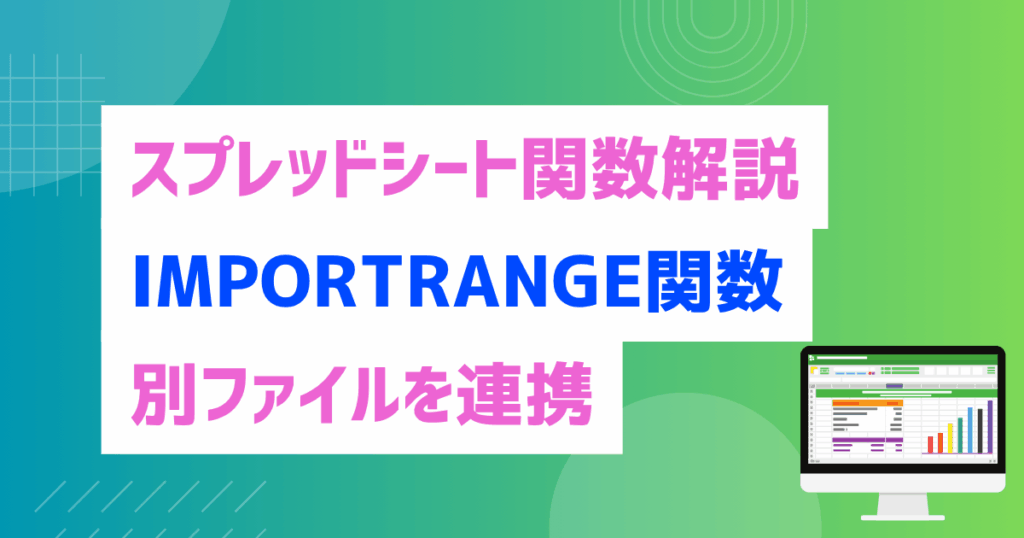 スプレッドシート関数解説

IMPORTRANGE関数

別ファイルを連携